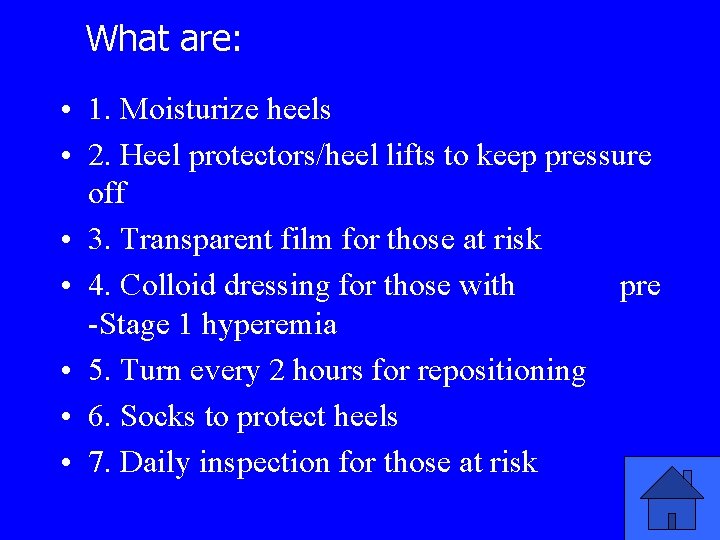 What are:

• 1. Moisturize heels
• 2. Heel protectors/heel lifts to keep pressure off
• 3. Transparent film for those at risk
• 4. Colloid dressing for those with pre -Stage 1 hyperemia
• 5. Turn every 2 hours for repositioning
• 6. Socks to protect heels
• 7. Daily inspection for those at risk